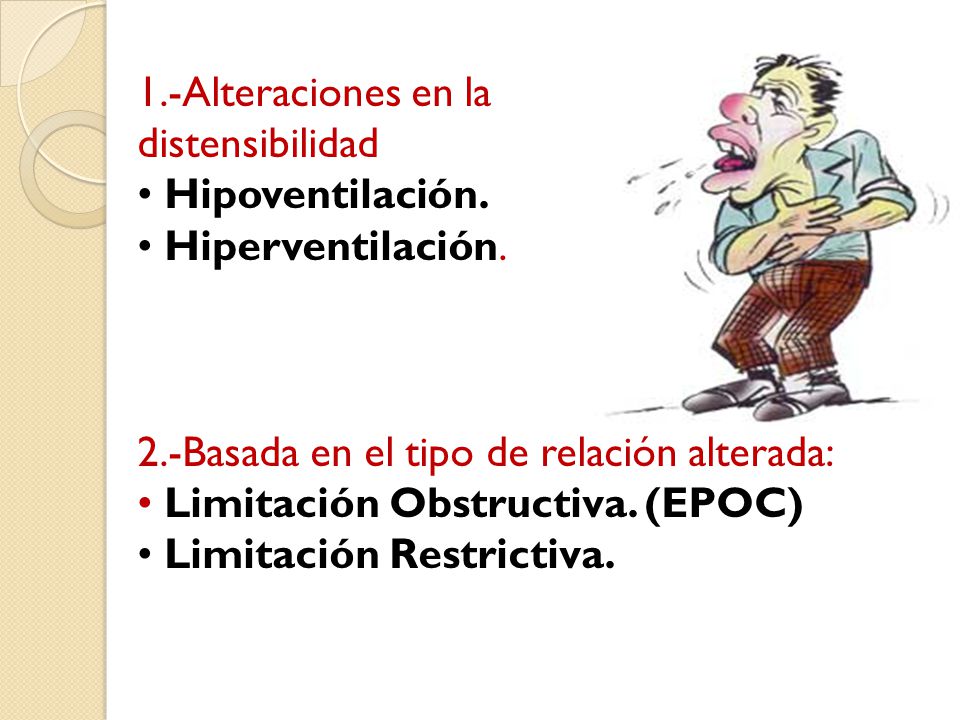 1.-Alteraciones en la distensibilidad
• Hipoventilación.
• Hiperventilación.

2.-Basada en el tipo de relación alterada:
• Limitación Obstructiva. (EPOC)
• Limitación Restrictiva.